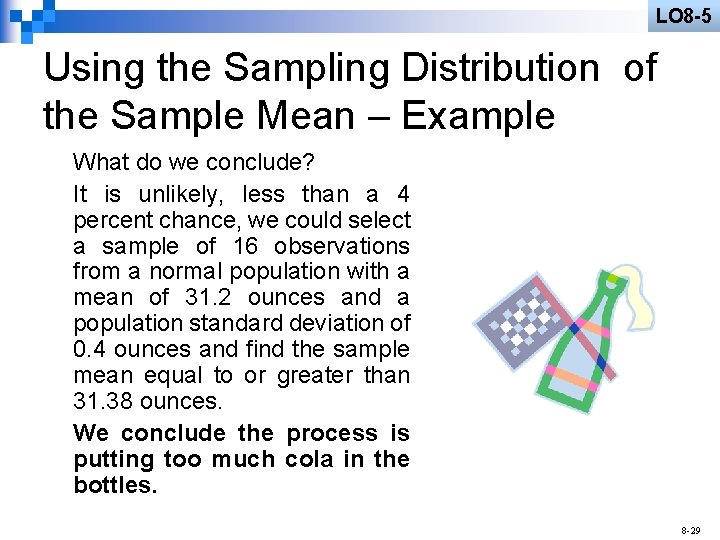 LO8-5

Using the Sampling Distribution of the Sample Mean – Example

What do we conclude?

It is unlikely, less than a 4 percent chance, we could select a sample of 16 observations from a normal population with a mean of 31.2 ounces and a population standard deviation of 0.4 ounces and find the sample mean equal to or greater than 31.38 ounces.

We conclude the process is putting too much cola in the bottles.

8-29